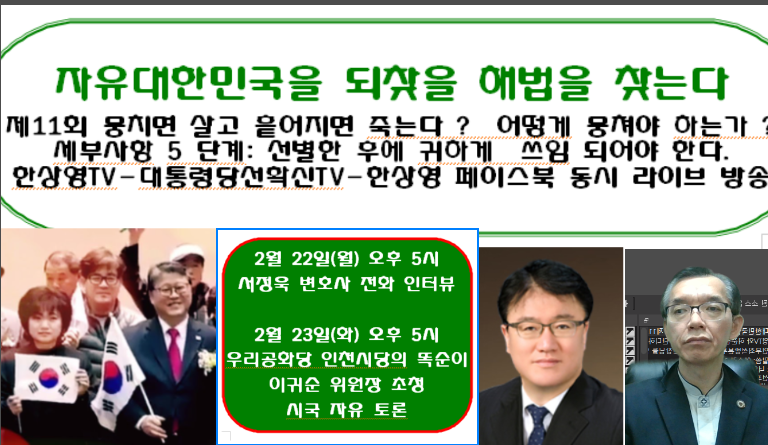 자유대한민국을 되찾을 해법을 찾는다

제11회 뭉치면 살고 흩어지면 죽는다 ? 어떻게 뭉쳐야 하는가 ?
세부사항 5 단계: 선별한 후에 귀하게 쓰임 되어야 한다.
한상영TV-대통령당선확신TV-한상영 페이스북 동시 라이브 방송

2월 22일(월) 오후 5시
서정욱 변호사 전화 인터뷰

2월 23일(화) 오후 5시
우리공화당 인천시당의 똑순이
이귀순 위원장 초청
시국 자유 토론